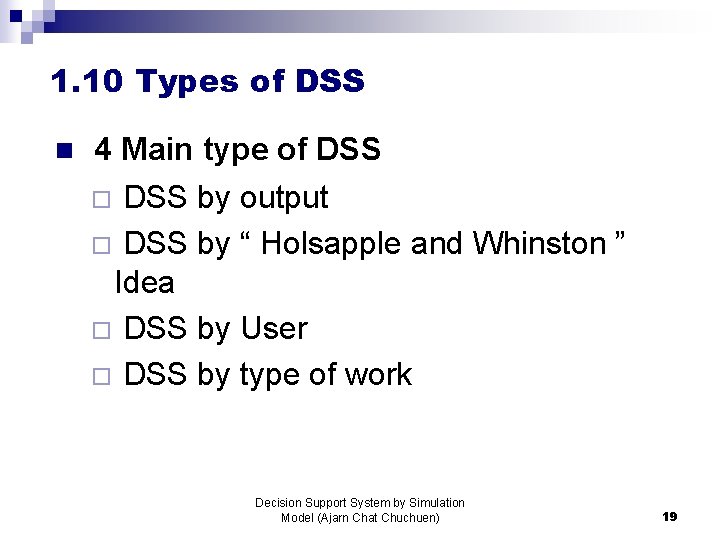 1.10 Types of DSS

4 Main type of DSS

DSS by output

DSS by “ Holsapple and Whinston ” Idea

DSS by User

DSS by type of work

Decision Support System by Simulation Model (Ajarn Chat Chuchuen)

19